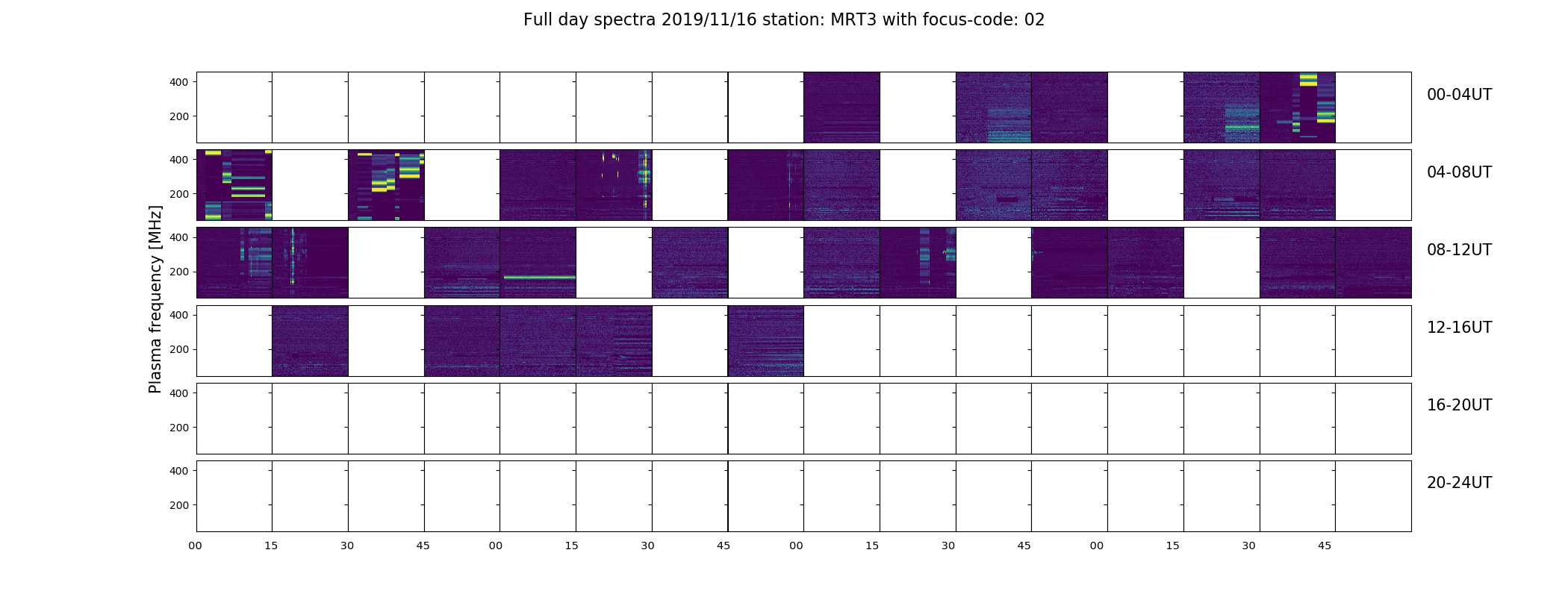 Full day spectra 2019/11/16 station: MRT3 with focus-code: 02

Plasma frequency [MHz]

400
200
00-04UT

400
200
04-08UT

400
200
08-12UT

400
200
12-16UT

400
200
16-20UT

400
200
20-24UT

00 15 30 45 00 15 30 45 00 15 30 45 00 15 30 45